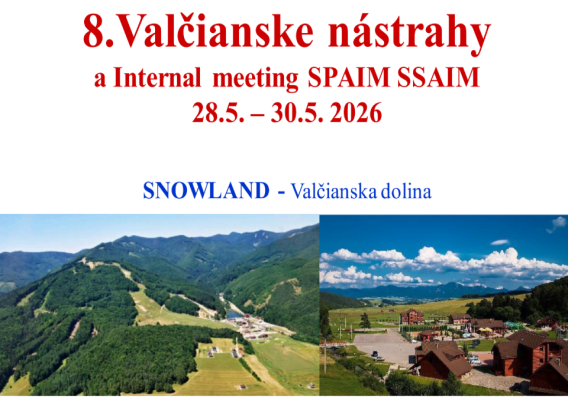 8.Valčianske nástrahy
a Internal meeting SPAIM SSAIM
28.5. – 30.5. 2026

SNOWLAND - Valčianska dolina